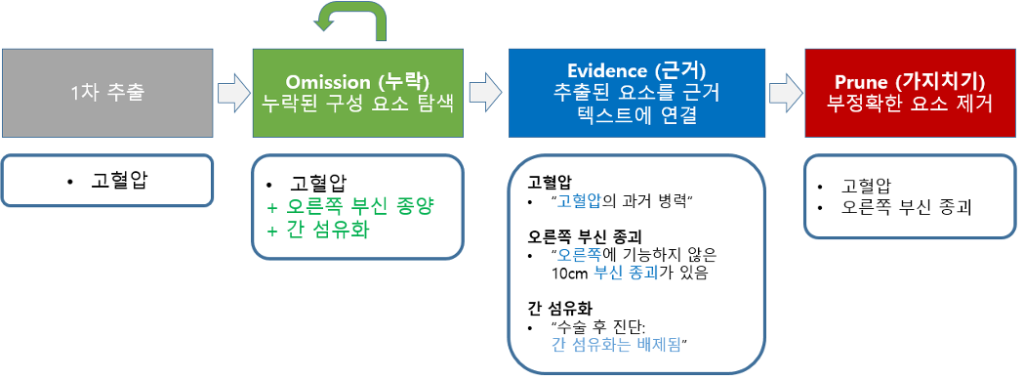 1차 추출

Omission (누락)
누락된 구성 요소 탐색

Evidence (근거)
추출된 요소를 근거 텍스트에 연결

Prune (가지치기)
부정확한 요소 제거

• 고혈압

• 고혈압
+ 오른쪽 부신 종양
+ 간 섬유화

고혈압
• "고혈압의 과거 병력"

오른쪽 부신 종괴
• "오른쪽에 기능하지 않은 10cm 부신 종괴가 있음

간 섬유화
• "수술 후 진단: 간 섬유화는 배제됨"

• 고혈압
• 오른쪽 부신 종괴